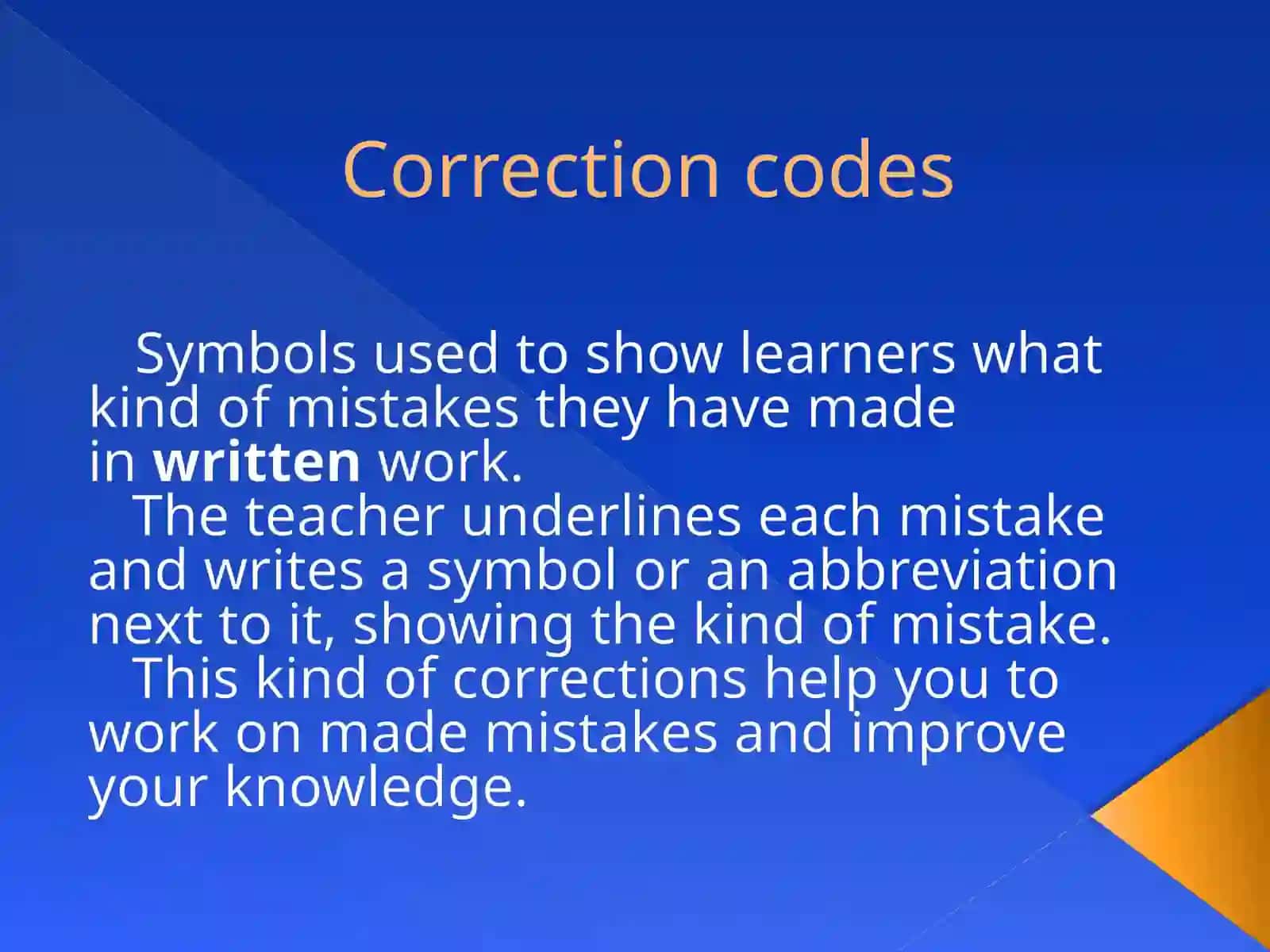 Correction codes

Symbols used to show learners what kind of mistakes they have made in written work.

The teacher underlines each mistake and writes a symbol or an abbreviation next to it, showing the kind of mistake.

This kind of corrections help you to work on made mistakes and improve your knowledge.